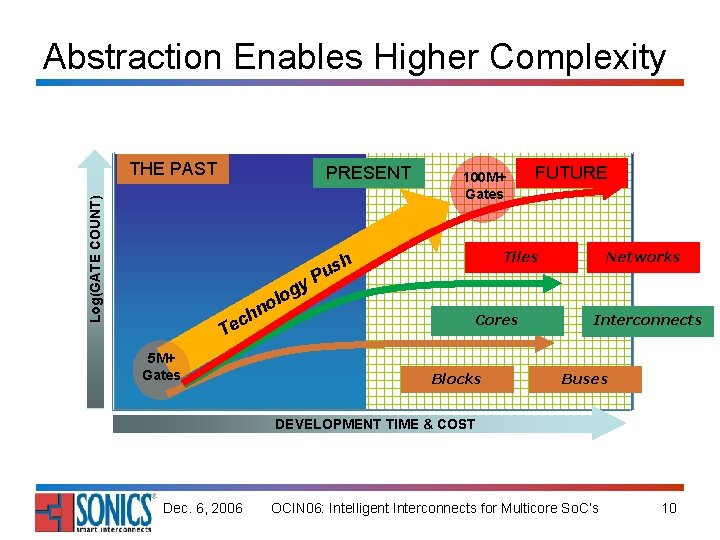 Abstraction Enables Higher Complexity

Log(GATE COUNT)

THE PAST

PRESENT

100M+ Gates

FUTURE

Technology Push

Tiles

Networks

Cores

Interconnects

5M+ Gates

Blocks

Buses

DEVELOPMENT TIME & COST

SONICS smart interconnects

Dec. 6, 2006

OCIN06: Intelligent Interconnects for Multicore SoC's

10